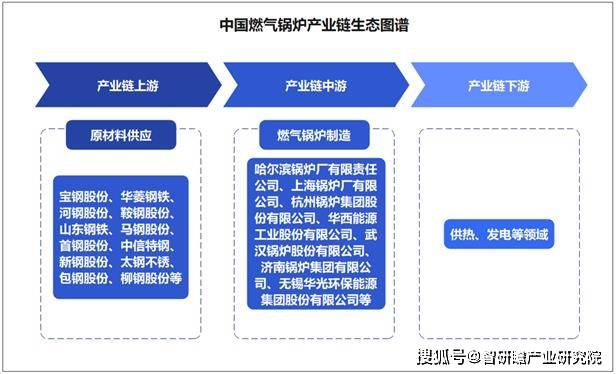 中国燃气锅炉产业链生态图谱

产业链上游

产业链中游

产业链下游

原材料供应

宝钢股份、华菱钢铁、河钢股份、鞍钢股份、山东钢铁、马钢股份、首钢股份、中信特钢、新钢股份、太钢不锈、包钢股份、柳钢股份等

燃气锅炉制造

哈尔滨锅炉厂有限责任公司、上海锅炉厂有限公司、杭州锅炉集团股份有限公司、华西能源工业股份有限公司、武汉锅炉股份有限公司、济南锅炉集团有限公司、无锡华光环保能源集团股份有限公司等

供热、发电等领域

搜狐号@智研瞻产业研究院